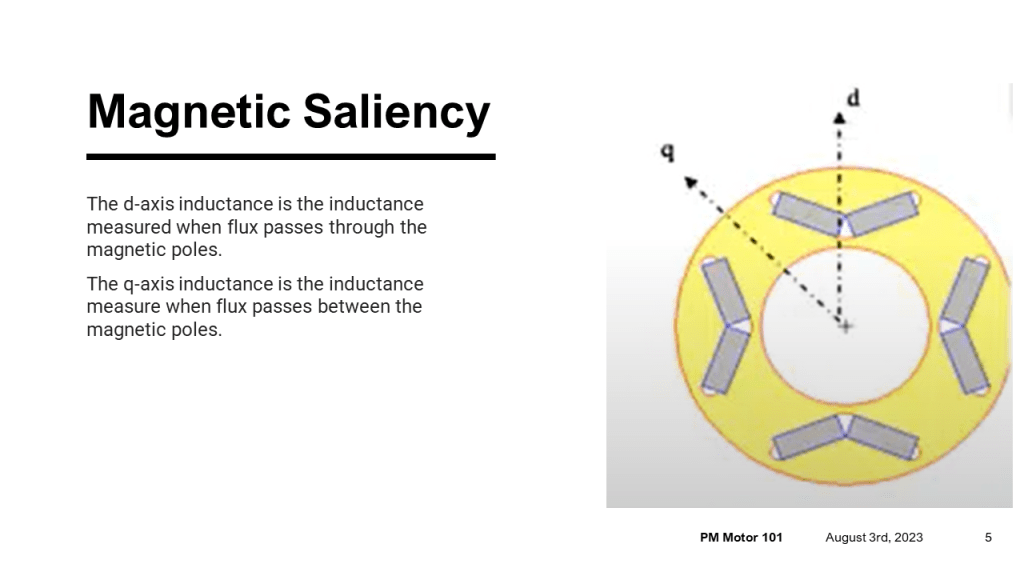 Magnetic Saliency

The d-axis inductance is the inductance measured when flux passes through the magnetic poles.

The q-axis inductance is the inductance measure when flux passes between the magnetic poles.

d

q

PM Motor 101 August 3rd, 2023 5